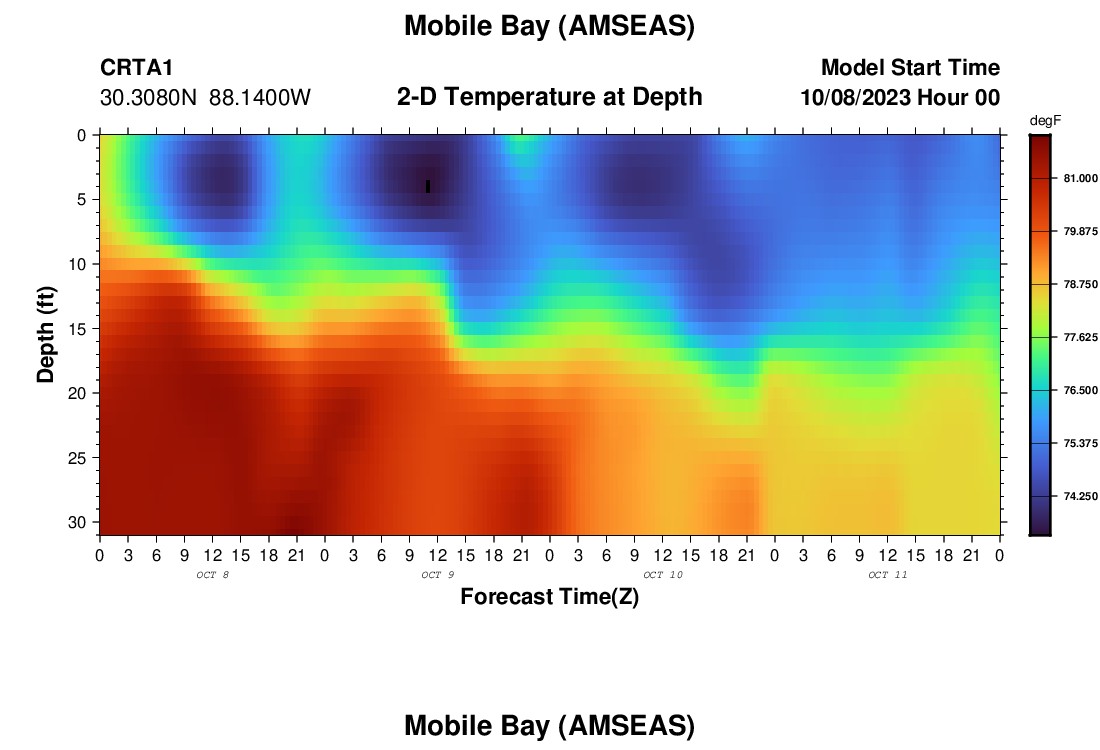 Mobile Bay (AMSEAS)

CRTA1
30.3080N 88.1400W

2-D Temperature at Depth

Model Start Time
10/08/2023 Hour 00

degF
81.000
79.875
78.750
77.625
76.500
75.375
74.250

Depth (ft)
0
5
10
15
20
25
30

0 3 6 9 12 15 18 21 0 3 6 9 12 15 18 21 0 3 6 9 12 15 18 21 0 3 6 9 12 15 18 21 0
OCT 8 OCT 9 OCT 10 OCT 11

Forecast Time(Z)

Mobile Bay (AMSEAS)